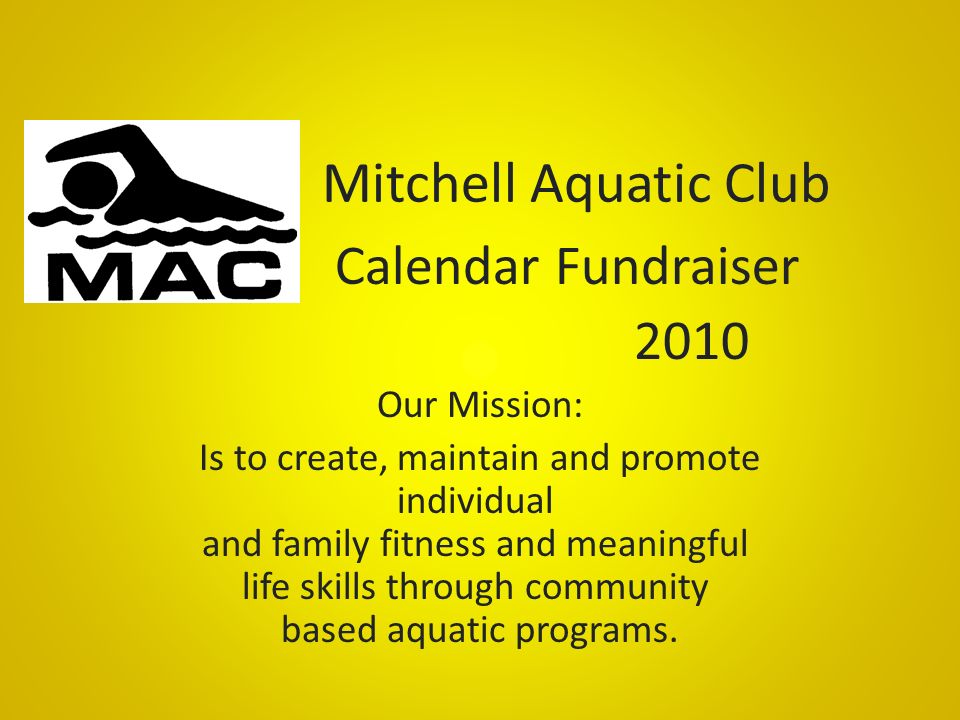 MAC

Mitchell Aquatic Club
Calendar Fundraiser
2010

Our Mission:
Is to create, maintain and promote individual and family fitness and meaningful life skills through community based aquatic programs.